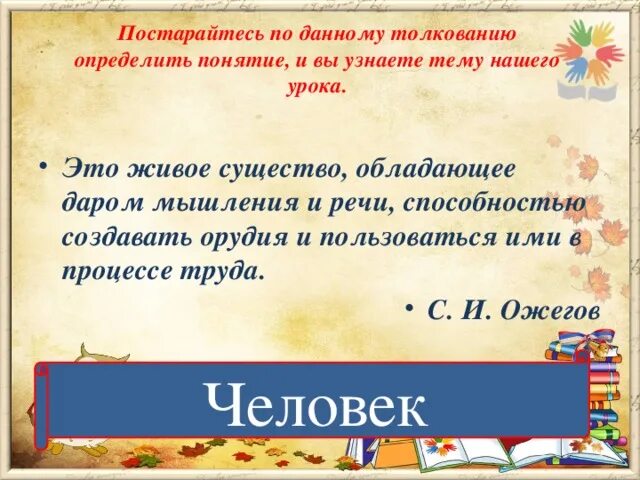 Постарайтесь по данному толкованию определить понятие, и вы узнаете тему нашего урока.

• Это живое существо, обладающее даром мышления и речи, способностью создавать орудия и пользоваться ими в процессе труда.

• С. И. Ожегов

Человек